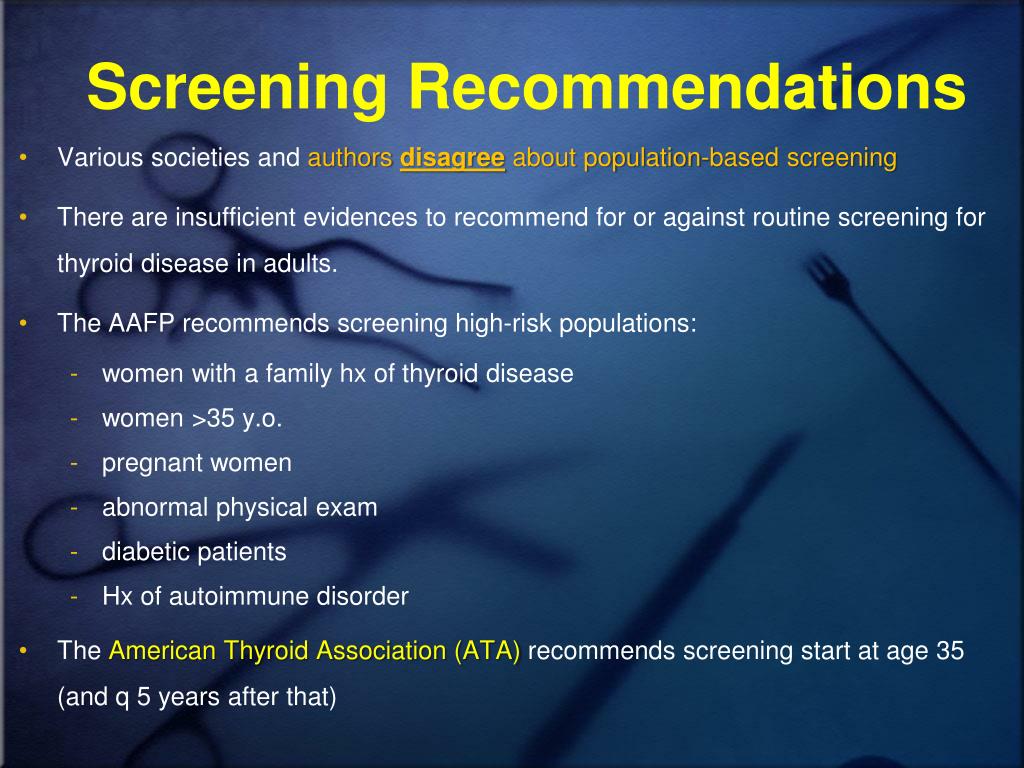 Screening Recommendations

• Various societies and authors disagree about population-based screening

• There are insufficient evidences to recommend for or against routine screening for thyroid disease in adults.

• The AAFP recommends screening high-risk populations:
- women with a family hx of thyroid disease
- women >35 y.o.
- pregnant women
- abnormal physical exam
- diabetic patients
- Hx of autoimmune disorder

• The American Thyroid Association (ATA) recommends screening start at age 35 (and q 5 years after that)